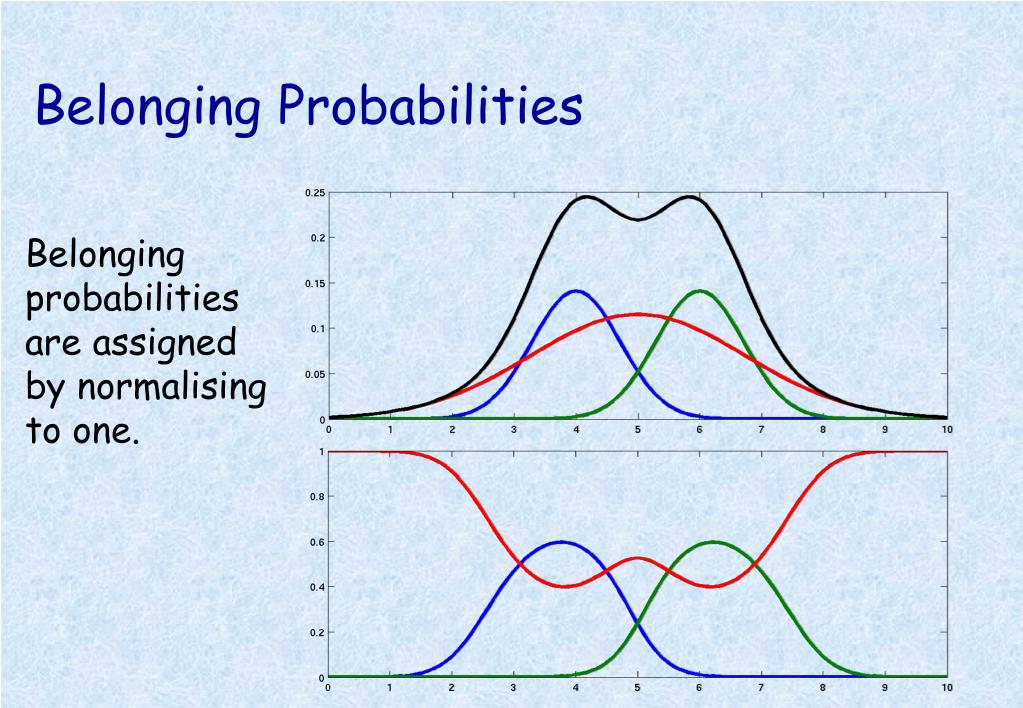 Belonging Probabilities

Belonging probabilities are assigned by normalising to one.

0.25
0.2
0.15
0.1
0.05
0
0 1 2 3 4 5 6 7 8 9 10

1
0.8
0.6
0.4
0.2
0
0 1 2 3 4 5 6 7 8 9 10